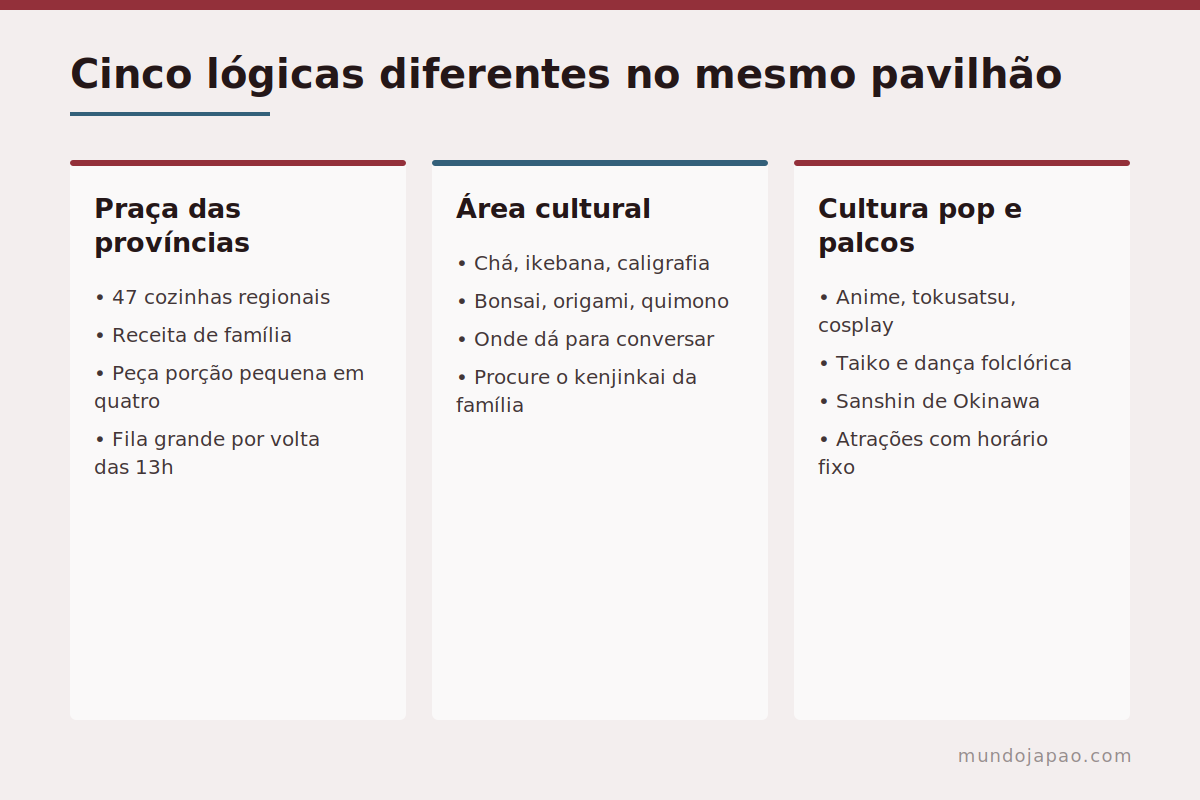 Cinco lógicas diferentes no mesmo pavilhão

Praça das províncias

• 47 cozinhas regionais
• Receita de família
• Peça porção pequena em quatro
• Fila grande por volta das 13h

Área cultural

• Chá, ikebana, caligrafia
• Bonsai, origami, quimono
• Onde dá para conversar
• Procure o kenjinkai da família

Cultura pop e palcos

• Anime, tokusatsu, cosplay
• Taiko e dança folclórica
• Sanshin de Okinawa
• Atrações com horário fixo

mundojapao.com